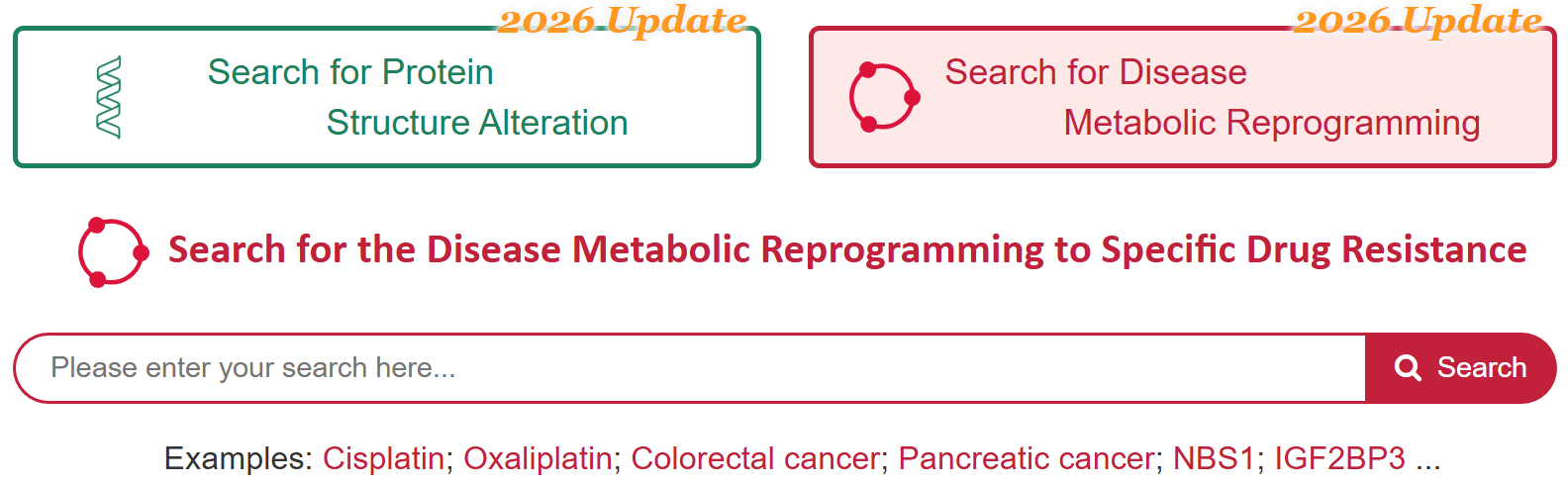 2026 Update

Search for Protein Structure Alteration

2026 Update

Search for Disease Metabolic Reprogramming

Search for the Disease Metabolic Reprogramming to Specific Drug Resistance

Please enter your search here...

Search

Examples: Cisplatin; Oxaliplatin; Colorectal cancer; Pancreatic cancer; NBS1; IGF2BP3 ...